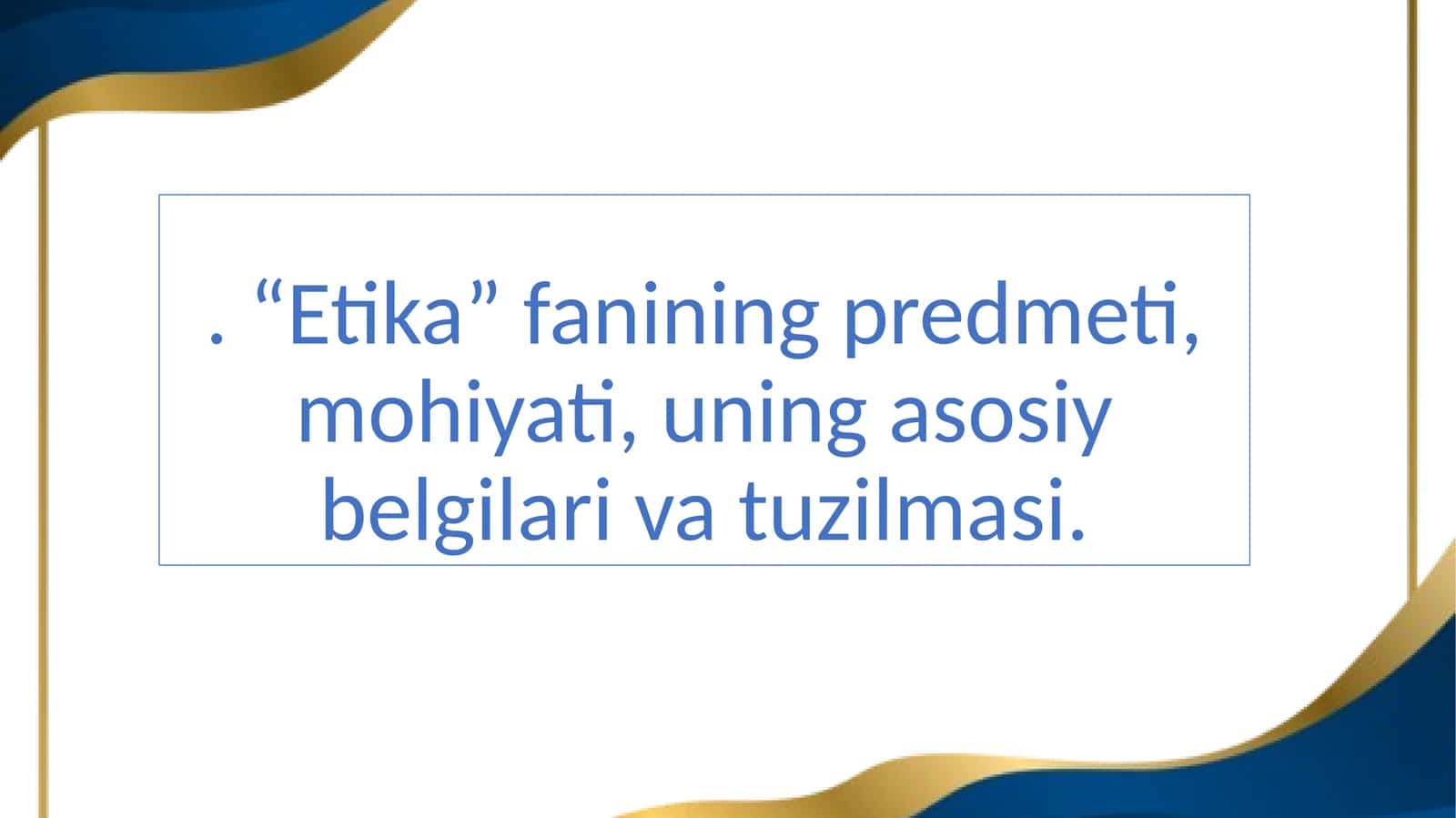 . “Etika” fanining predmeti, mohiyati, uning asosiy belgilari va tuzilmasi.